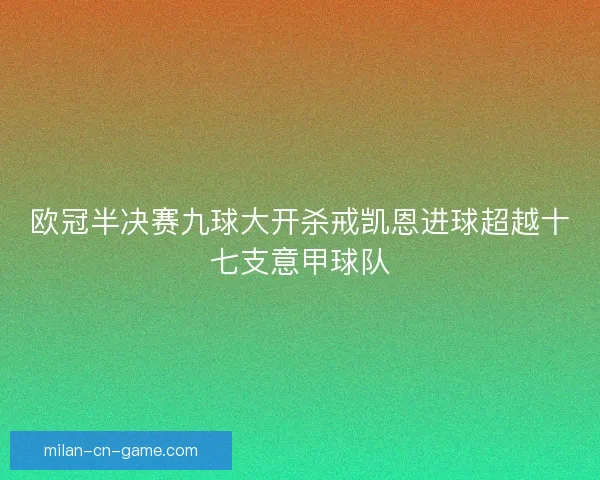 欧冠半决赛九球大开杀戒凯恩进球超越十七支意甲球队

milan-cn-game.com